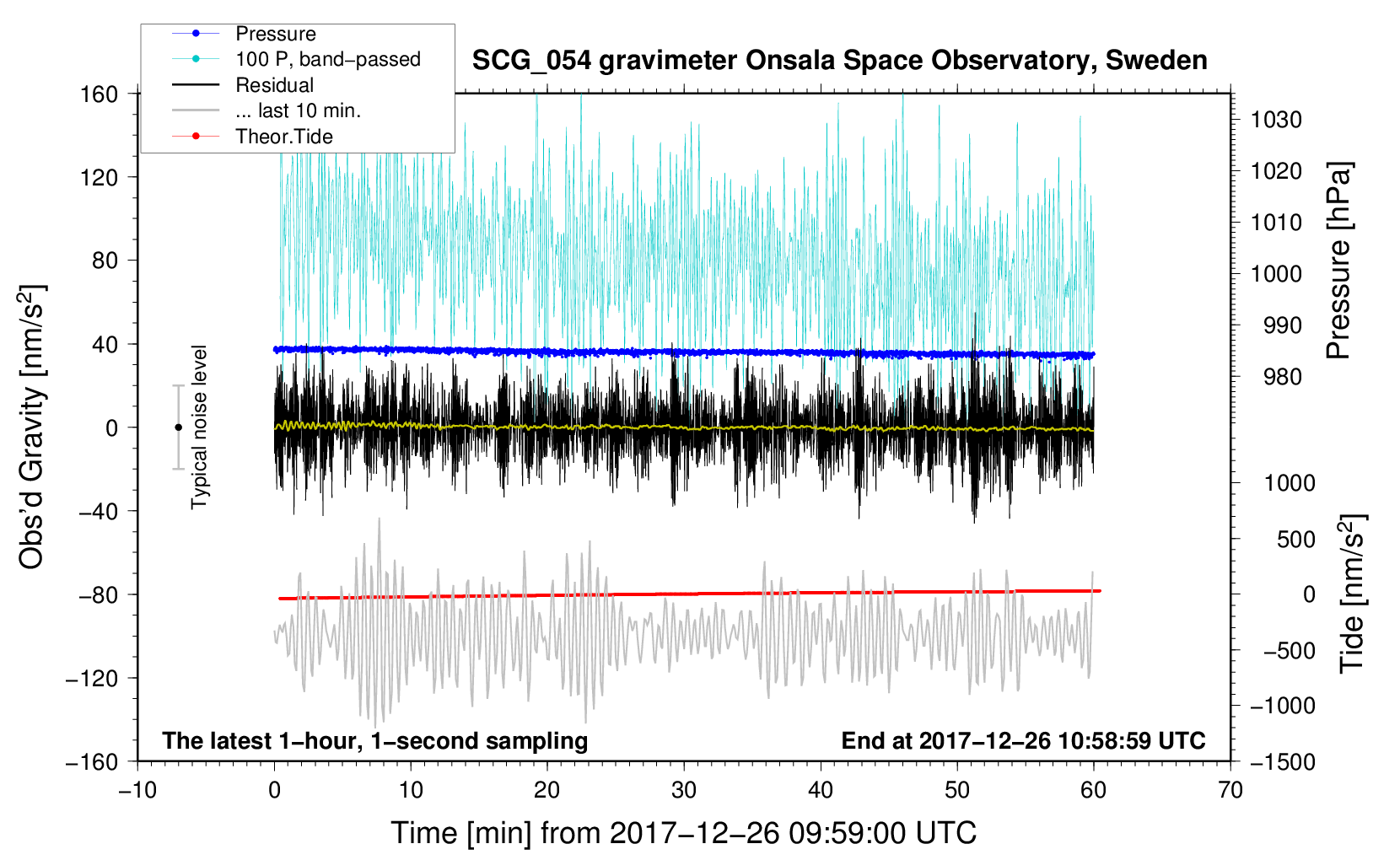 Pressure
100 P, band−passed
Residual
... last 10 min.
Theor.Tide

SCG_054 gravimeter Onsala Space Observatory, Sweden

160
120
80
40
0
−40
−80
−120
−160

Obs'd Gravity [nm/s$^2$]

Typical noise level

1030
1020
1010
1000
990
980

Pressure [hPa]

1000
500
0
−500
−1000
−1500

Tide [nm/s$^2$]

The latest 1−hour, 1−second sampling

End at 2017−12−26 10:58:59 UTC

−10
0
10
20
30
40
50
60
70

Time [min] from 2017−12−26 09:59:00 UTC